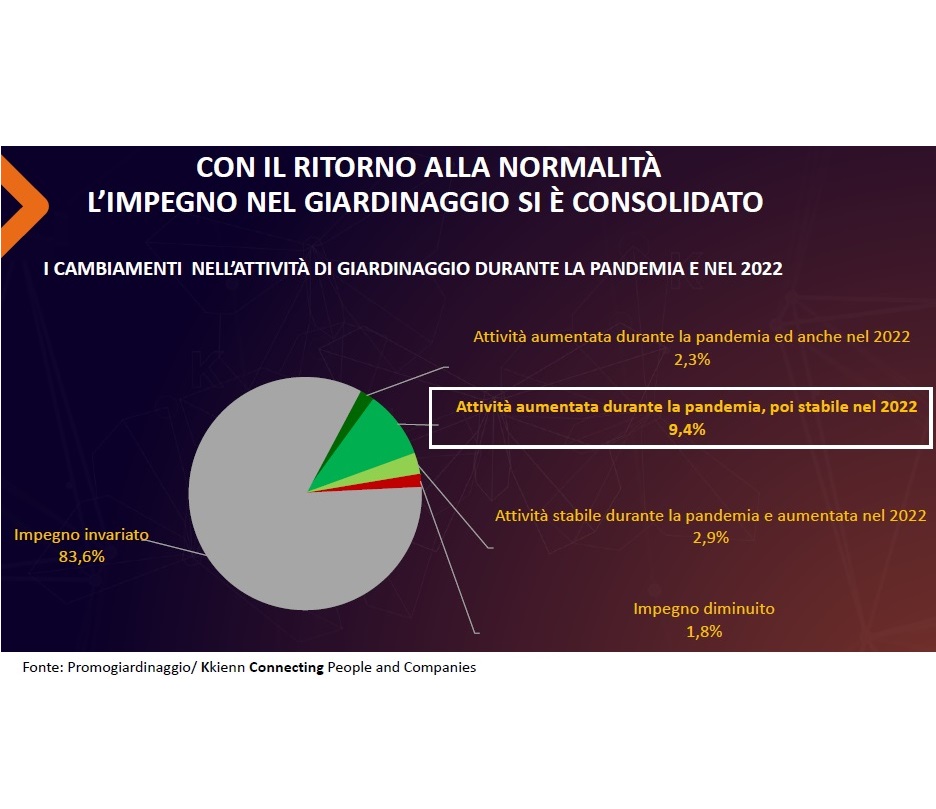 CON IL RITORNO ALLA NORMALITÀ
L'IMPEGNO NEL GIARDINAGGIO SI È CONSOLIDATO

I CAMBIAMENTI NELL'ATTIVITÀ DI GIARDINAGGIO DURANTE LA PANDEMIA E NEL 2022

Attività aumentata durante la pandemia ed anche nel 2022
2,3%

Attività aumentata durante la pandemia, poi stabile nel 2022
9,4%

Attività stabile durante la pandemia e aumentata nel 2022
2,9%

Impegno diminuito
1,8%

Impegno invariato
83,6%

Fonte: Promogiardinaggio/ Kkienn Connecting People and Companies